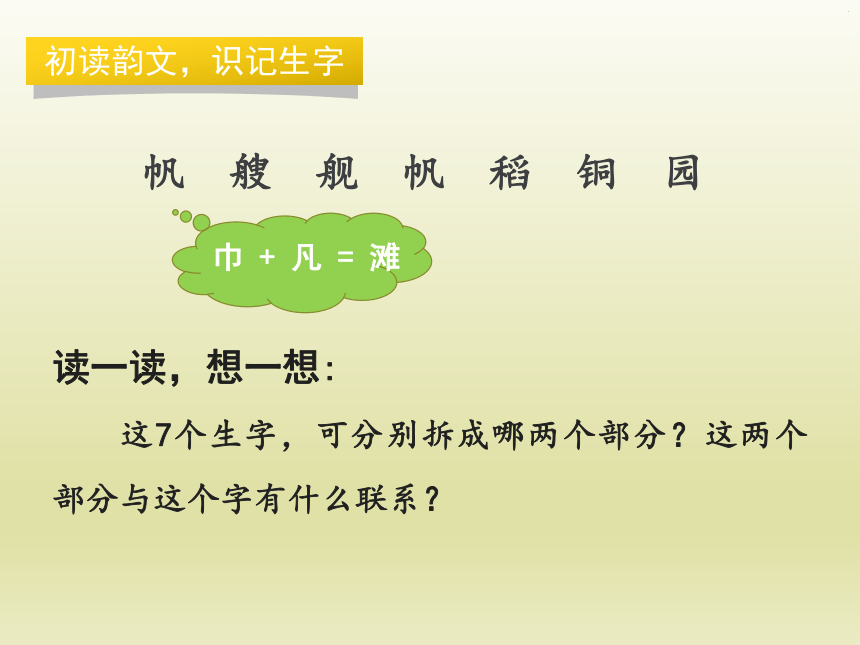 初读韵文，识记生字

帆 艘 舰 帆 稻 铜 园

巾 + 凡 = 滩

读一读，想一想：

这7个生字，可分别拆成哪两个部分？这两个部分与这个字有什么联系？